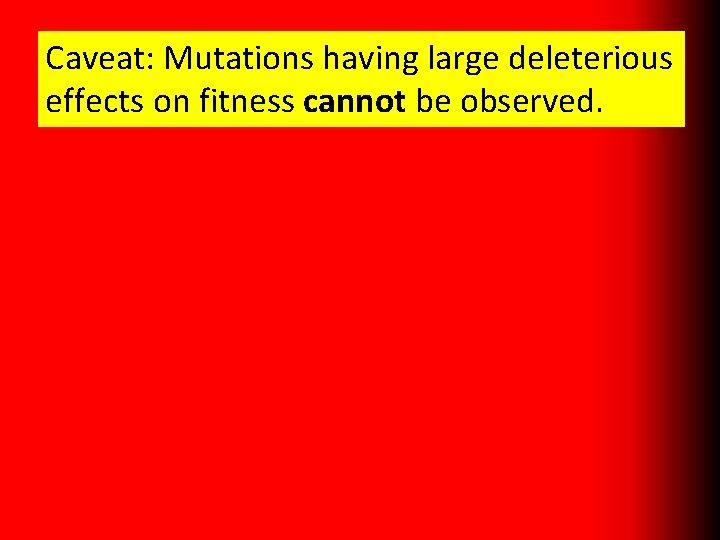 Caveat: Mutations having large deleterious effects on fitness cannot be observed.